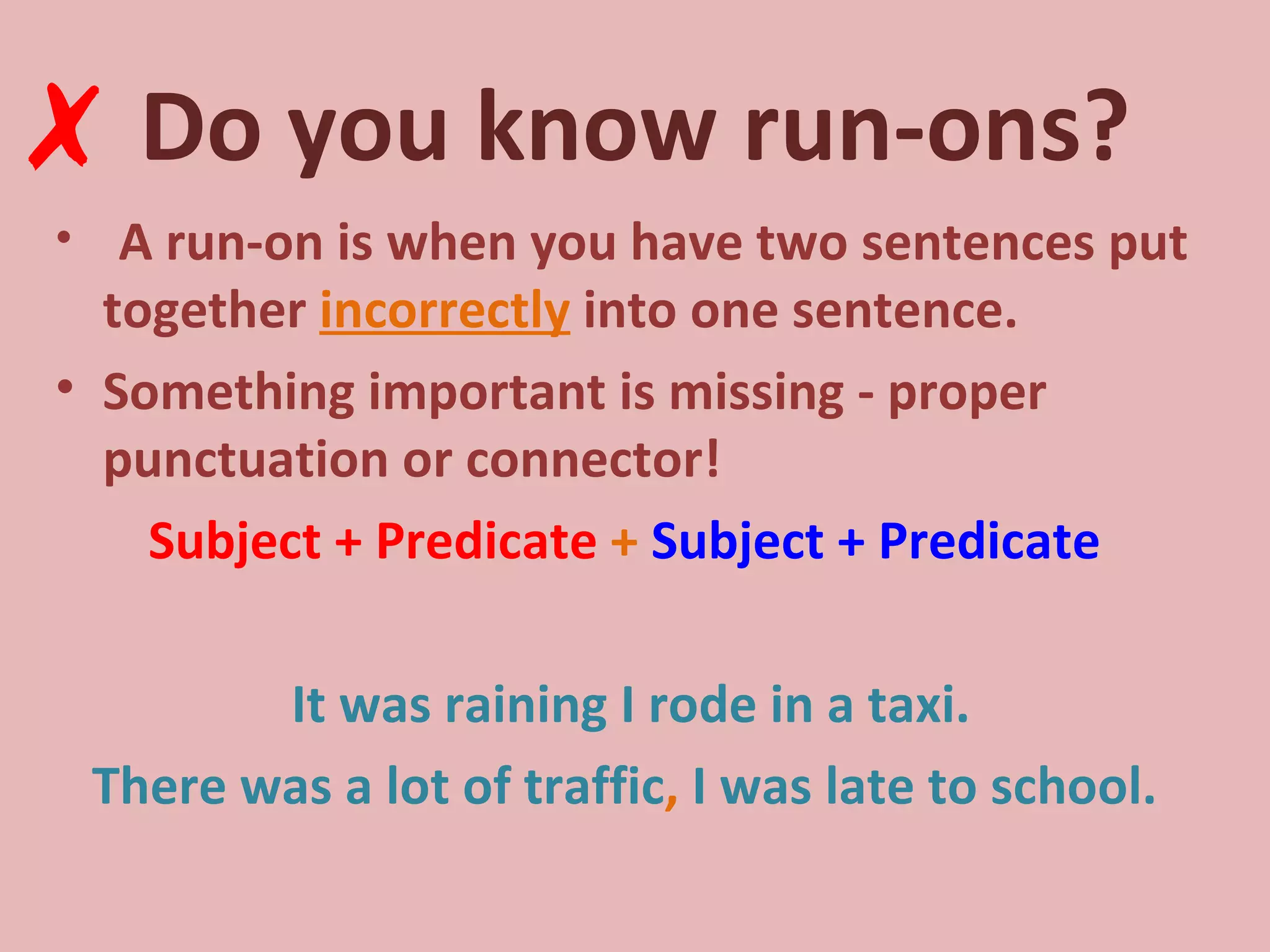 ✗ Do you know run-ons?

• A run-on is when you have two sentences put together incorrectly into one sentence.

• Something important is missing - proper punctuation or connector!

Subject + Predicate + Subject + Predicate

It was raining I rode in a taxi.

There was a lot of traffic, I was late to school.